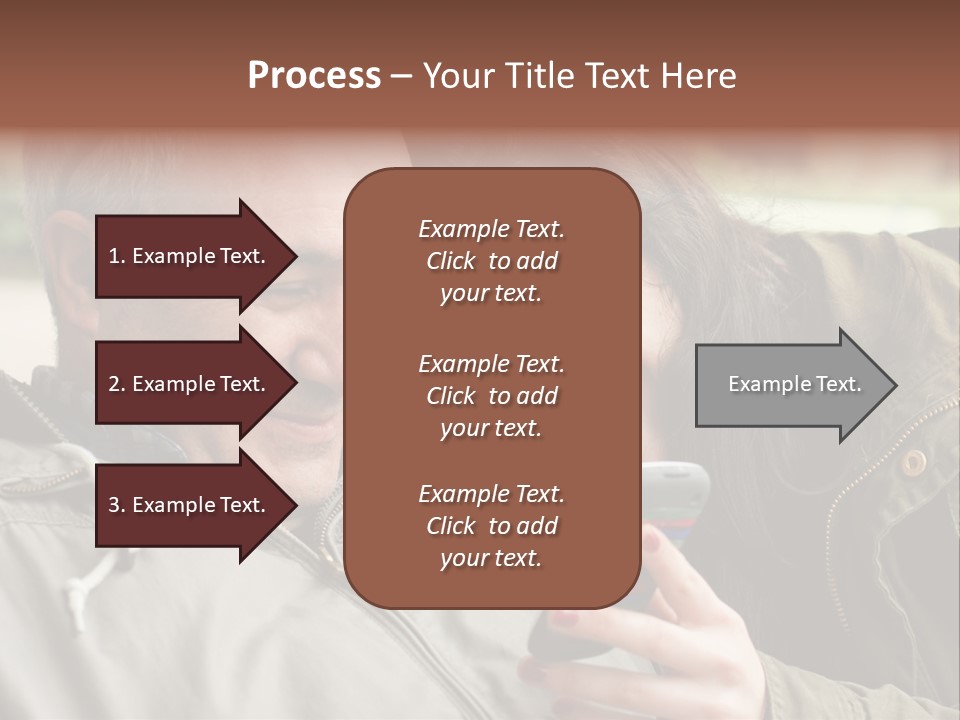 Process – Your Title Text Here

1. Example Text.

2. Example Text.

3. Example Text.

Example Text. Click to add your text.

Example Text. Click to add your text.

Example Text. Click to add your text.

Example Text.